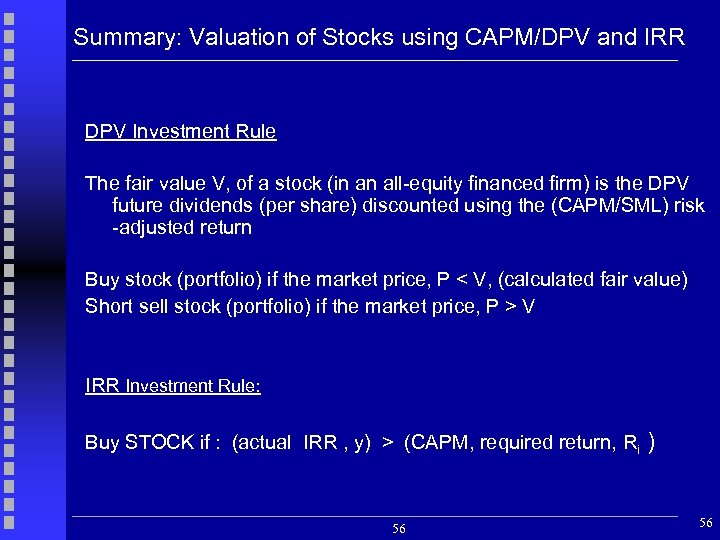 Summary: Valuation of Stocks using CAPM/DPV and IRR

DPV Investment Rule

The fair value V, of a stock (in an all-equity financed firm) is the DPV future dividends (per share) discounted using the (CAPM/SML) risk -adjusted return

Buy stock (portfolio) if the market price, P < V, (calculated fair value)
Short sell stock (portfolio) if the market price, P > V

IRR Investment Rule:

Buy STOCK if : (actual IRR , y) > (CAPM, required return, $R_i$ )

56

56